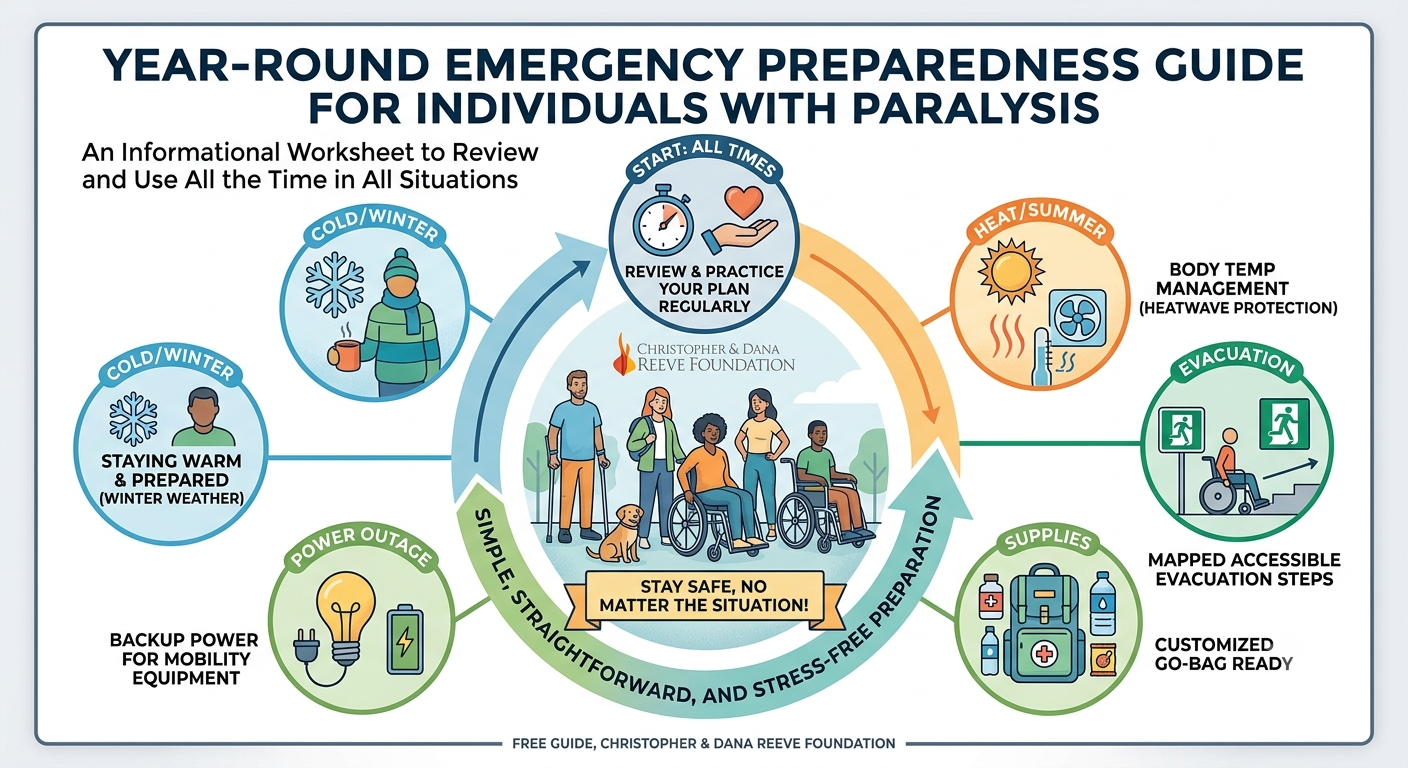 YEAR-ROUND EMERGENCY PREPAREDNESS GUIDE FOR INDIVIDUALS WITH PARALYSIS

An Informational Worksheet to Review and Use All the Time in All Situations

START: ALL TIMES

REVIEW & PRACTICE YOUR PLAN REGULARLY

COLD/WINTER

COLD/WINTER

STAYING WARM & PREPARED (WINTER WEATHER)

POWER OUTAGE

BACKUP POWER FOR MOBILITY EQUIPMENT

CHRISTOPHER & DANA REEVE FOUNDATION

STAY SAFE, NO MATTER THE SITUATION!

SIMPLE, STRAIGHTFORWARD, AND STRESS-FREE PREPARATION

HEAT/SUMMER

BODY TEMP MANAGEMENT (HEATWAVE PROTECTION)

EVACUATION

MAPPED ACCESSIBLE EVACUATION STEPS

SUPPLIES

CUSTOMIZED GO-BAG READY

FREE GUIDE, CHRISTOPHER & DANA REEVE FOUNDATION